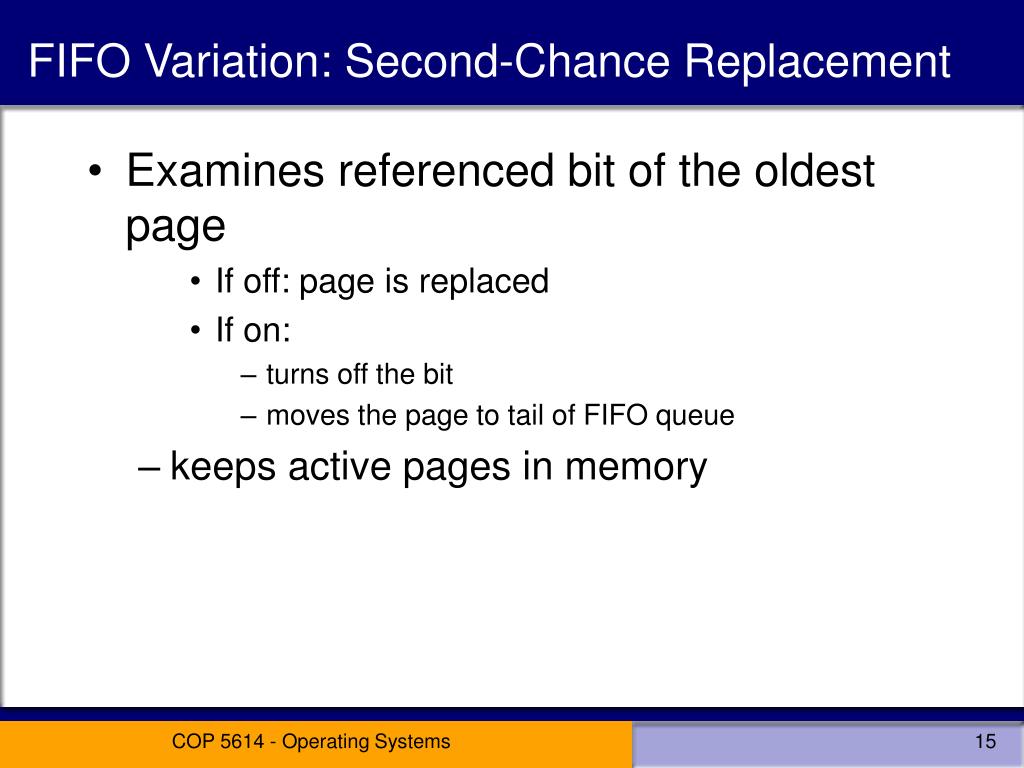 FIFO Variation: Second-Chance Replacement

• Examines referenced bit of the oldest page

• If off: page is replaced

• If on:

– turns off the bit

– moves the page to tail of FIFO queue

– keeps active pages in memory

COP 5614 - Operating Systems

15